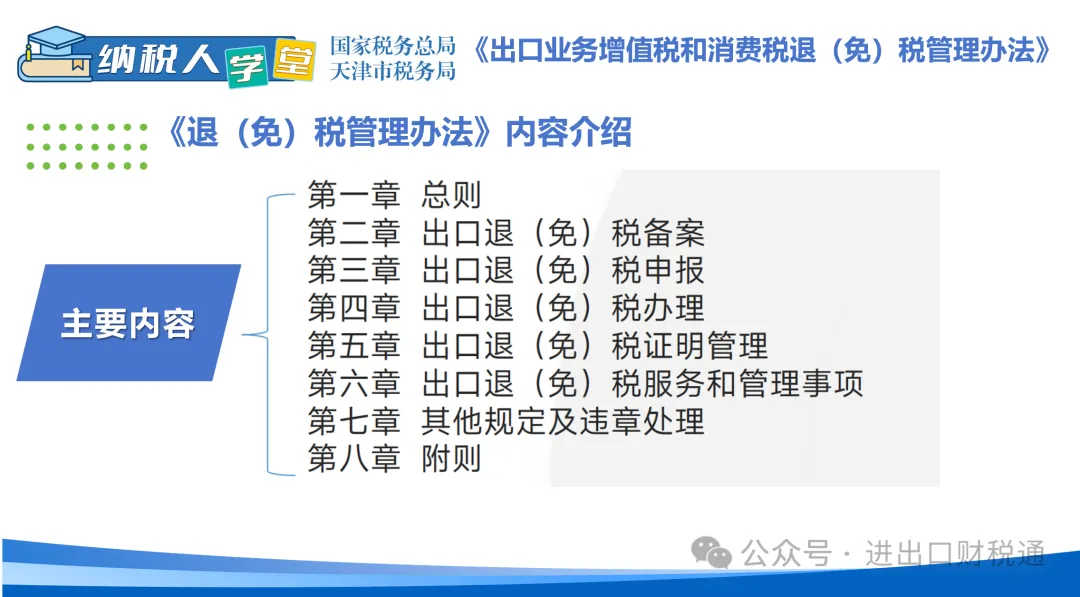 纳税人学堂

国家税务总局
天津市税务局

《出口业务增值税和消费税退（免）税管理办法》

《退（免）税管理办法》内容介绍

主要内容

第一章 总则
第二章 出口退（免）税备案
第三章 出口退（免）税申报
第四章 出口退（免）税办理
第五章 出口退（免）税证明管理
第六章 出口退（免）税服务和管理事项
第七章 其他规定及违章处理
第八章 附则

公众号 · 进出口财税通